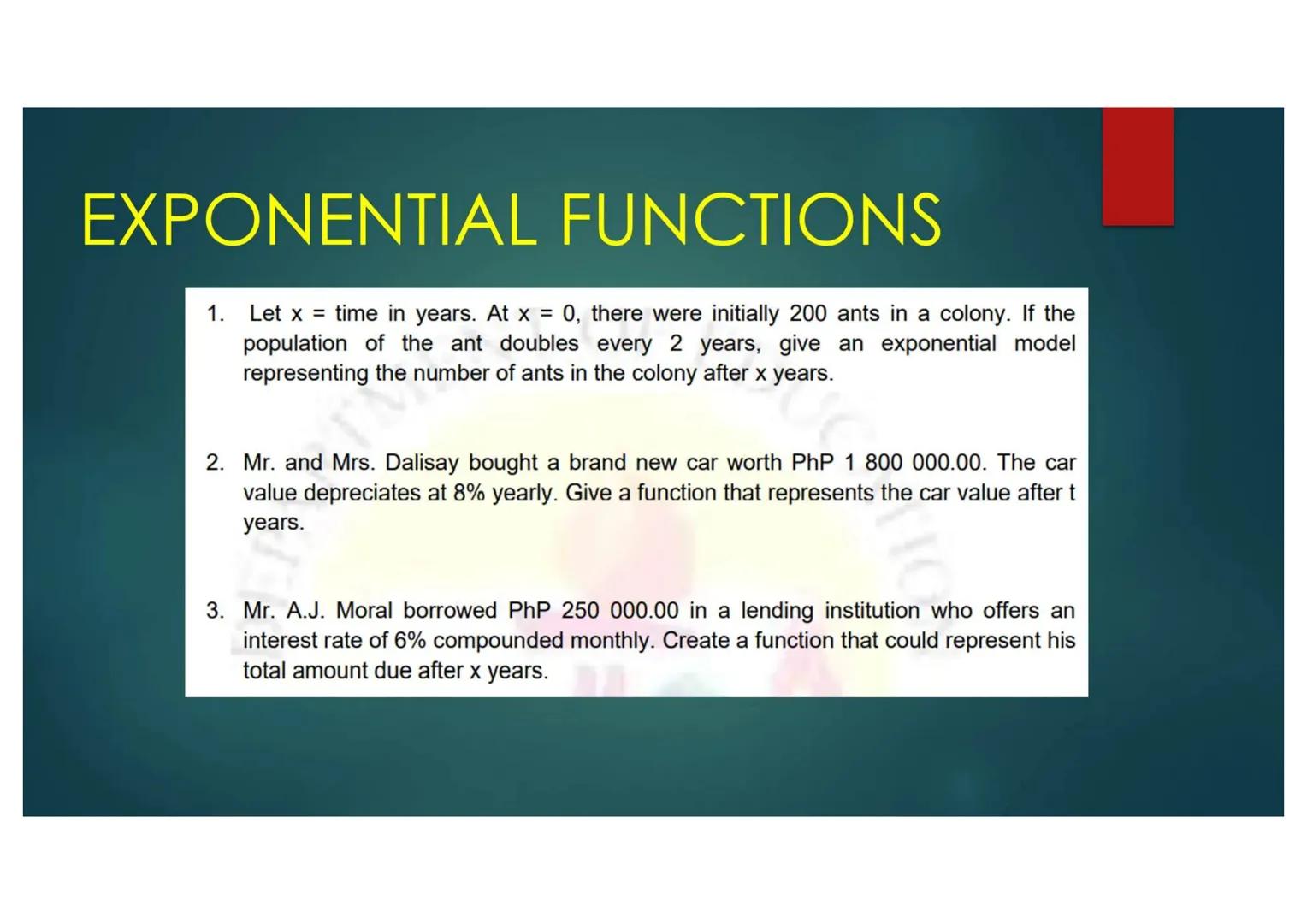 EXPONENTIAL FUNCTIONS

1. Let x = time in years. At x = 0, there were initially 200 ants in a colony. If the population of the ant doubles every 2 years, give an exponential model representing the number of ants in the colony after x years.

2. Mr. and Mrs. Dalisay bought a brand new car worth PhP 1 800 000.00. The car value depreciates at 8% yearly. Give a function that represents the car value after t years.

3. Mr. A.J. Moral borrowed PhP 250 000.00 in a lending institution who offers an interest rate of 6% compounded monthly. Create a function that could represent his total amount due after x years.